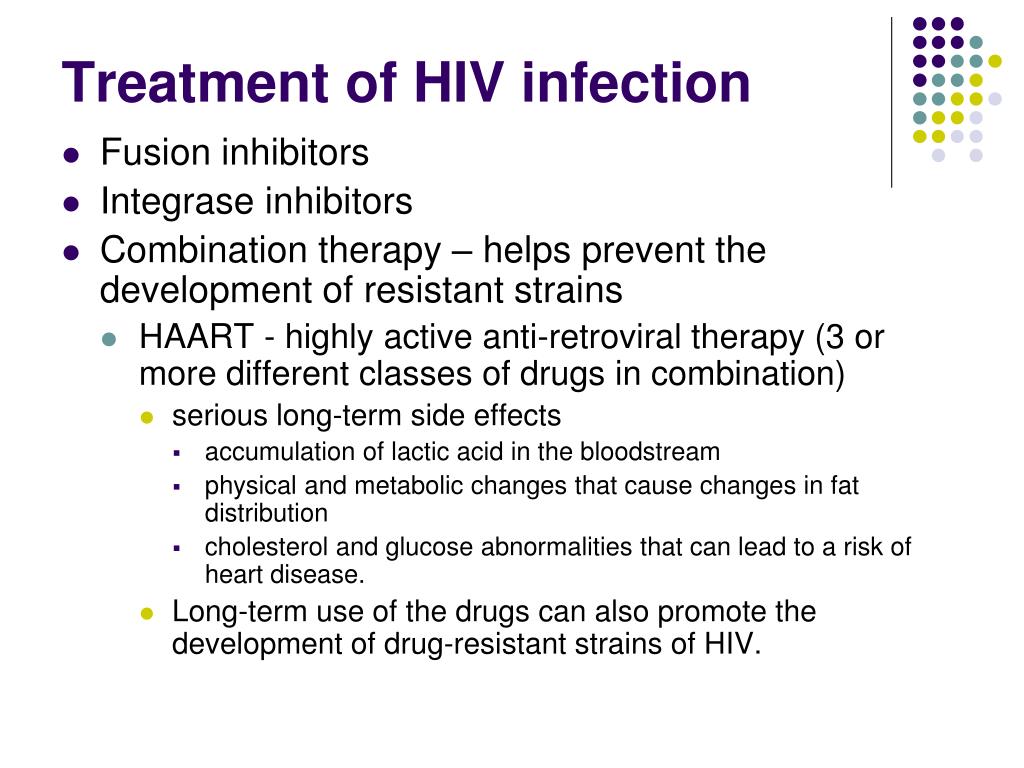 Treatment of HIV infection

- Fusion inhibitors
- Integrase inhibitors
- Combination therapy – helps prevent the development of resistant strains
  - HAART - highly active anti-retroviral therapy (3 or more different classes of drugs in combination)
    - serious long-term side effects
      - accumulation of lactic acid in the bloodstream
      - physical and metabolic changes that cause changes in fat distribution
      - cholesterol and glucose abnormalities that can lead to a risk of heart disease.
    - Long-term use of the drugs can also promote the development of drug-resistant strains of HIV.